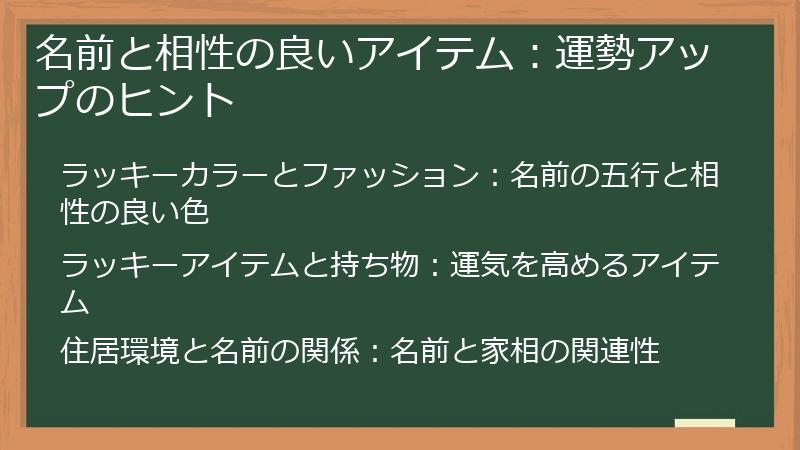 名前と相性の良いアイテム：運勢アップのヒント

ラッキーカラーとファッション：名前の五行と相性の良い色

ラッキーアイテムと持ち物：運気を高めるアイテム

住居環境と名前の関係：名前と家相の関連性